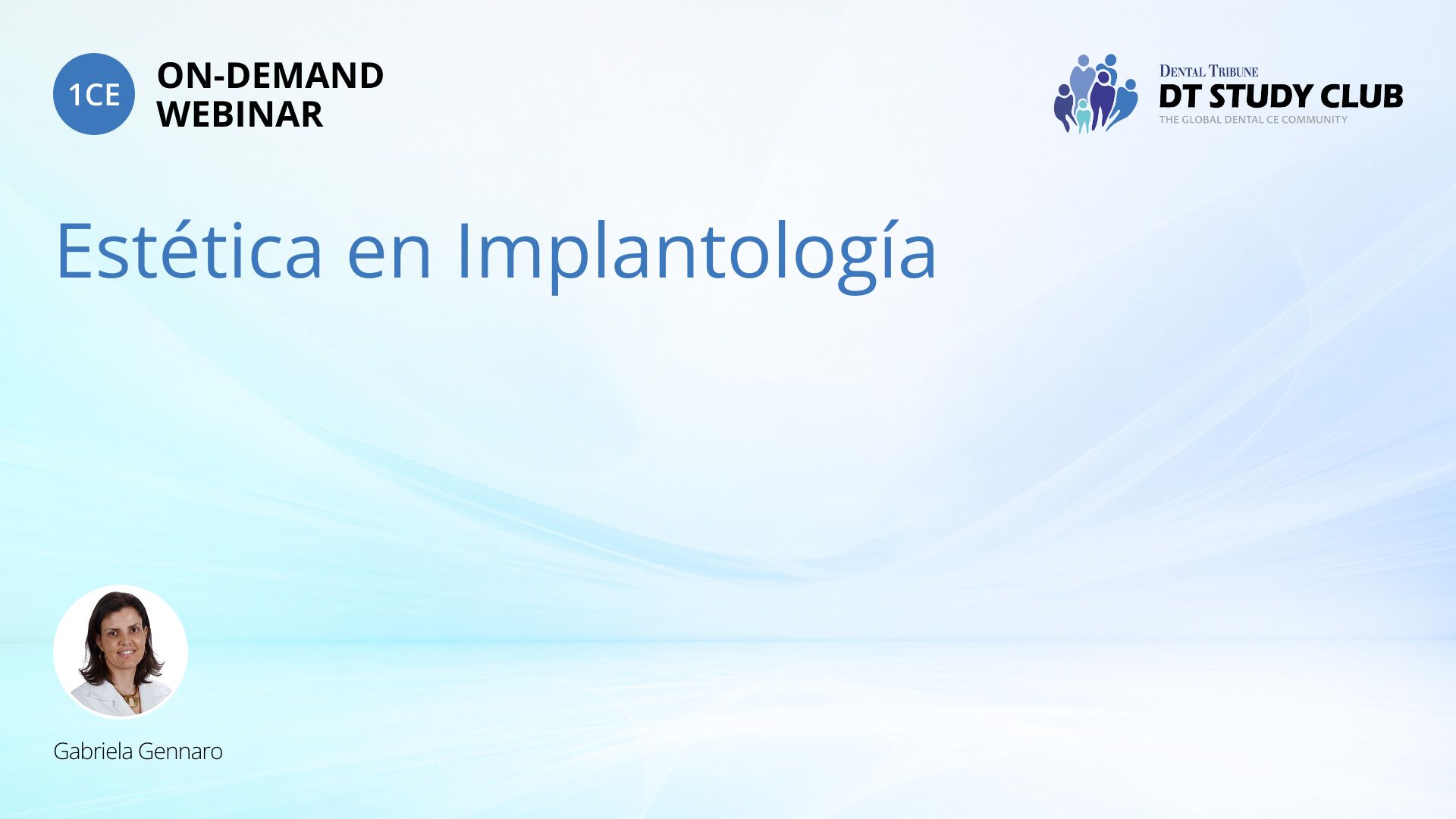 1CE ON-DEMAND WEBINAR

DENTAL TRIBUNE
DT STUDY CLUB
THE GLOBAL DENTAL CE COMMUNITY

Estética en Implantología

Gabriela Gennaro